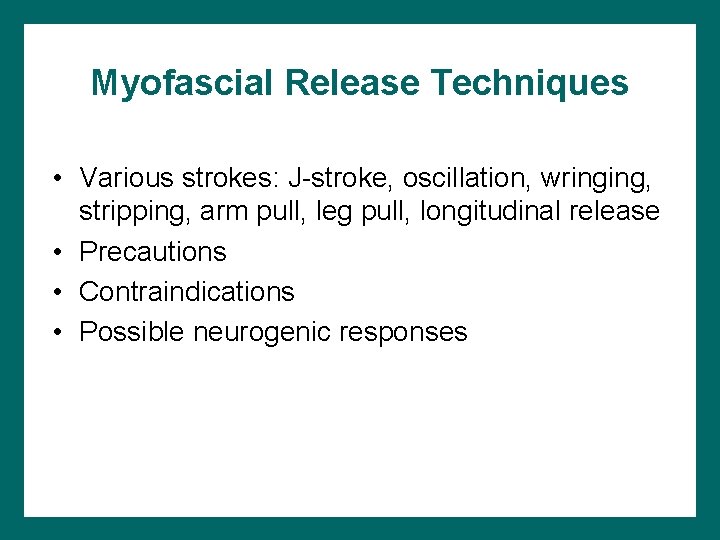 Myofascial Release Techniques

• Various strokes: J-stroke, oscillation, wringing, stripping, arm pull, leg pull, longitudinal release
• Precautions
• Contraindications
• Possible neurogenic responses